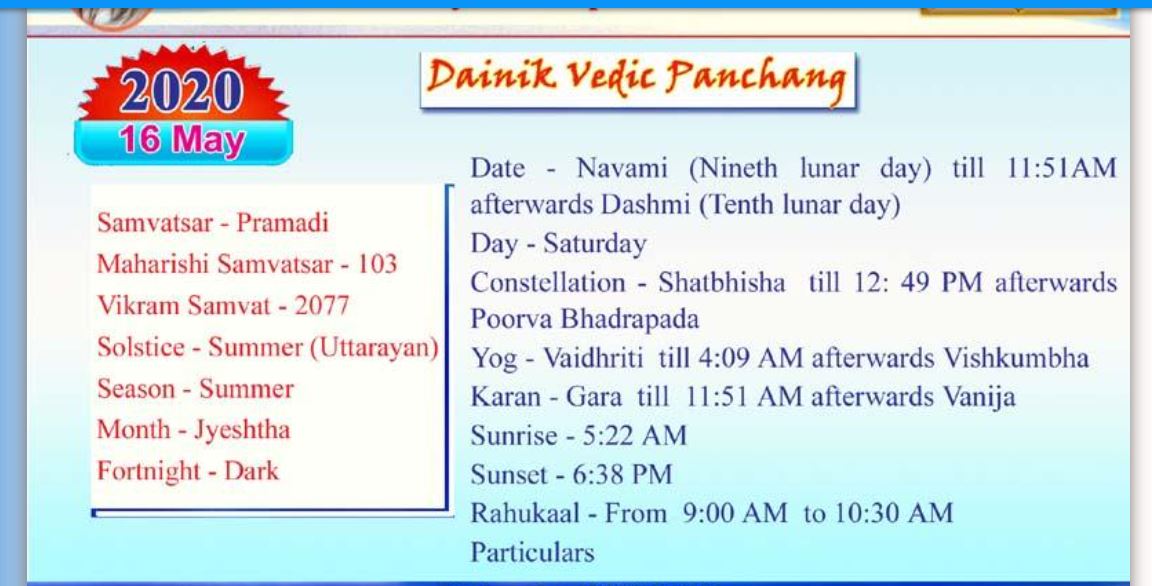 2020
16 May

Dainik Vedic Panchang

Samvatsar - Pramadi
Maharishi Samvatsar - 103
Vikram Samvat - 2077
Solstice - Summer (Uttarayan)
Season - Summer
Month - Jyeshtha
Fortnight - Dark

Date - Navami (Nineth lunar day) till 11:51AM afterwards Dashmi (Tenth lunar day)
Day - Saturday
Constellation - Shatbhisha till 12: 49 PM afterwards Poorva Bhadrapada
Yog - Vaidhriti till 4:09 AM afterwards Vishkumbha
Karan - Gara till 11:51 AM afterwards Vanija
Sunrise - 5:22 AM
Sunset - 6:38 PM
Rahukaal - From 9:00 AM to 10:30 AM
Particulars